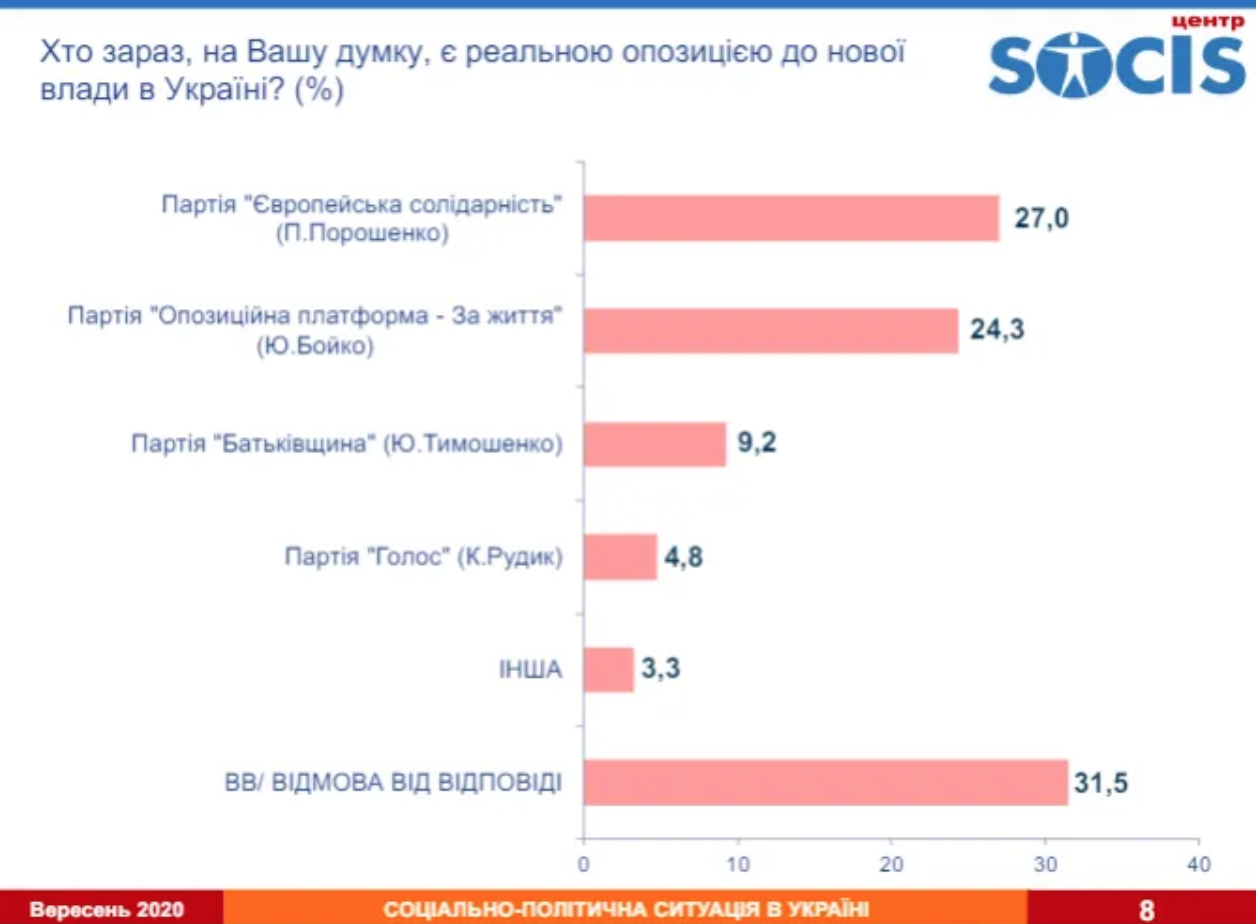 Хто зараз, на Вашу думку, є реальною опозицією до нової влади в Україні? (%)

центр
SOCIS

Партія "Європейська солідарність" (П.Порошенко)
27,0

Партія "Опозиційна платформа - За життя" (Ю.Бойко)
24,3

Партія "Батьківщина" (Ю.Тимошенко)
9,2

Партія "Голос" (К.Рудик)
4,8

ІНША
3,3

ВВ/ ВІДМОВА ВІД ВІДПОВІДІ
31,5

0 10 20 30 40

Вересень 2020
СОЦІАЛЬНО-ПОЛІТИЧНА СИТУАЦІЯ В УКРАЇНІ
8